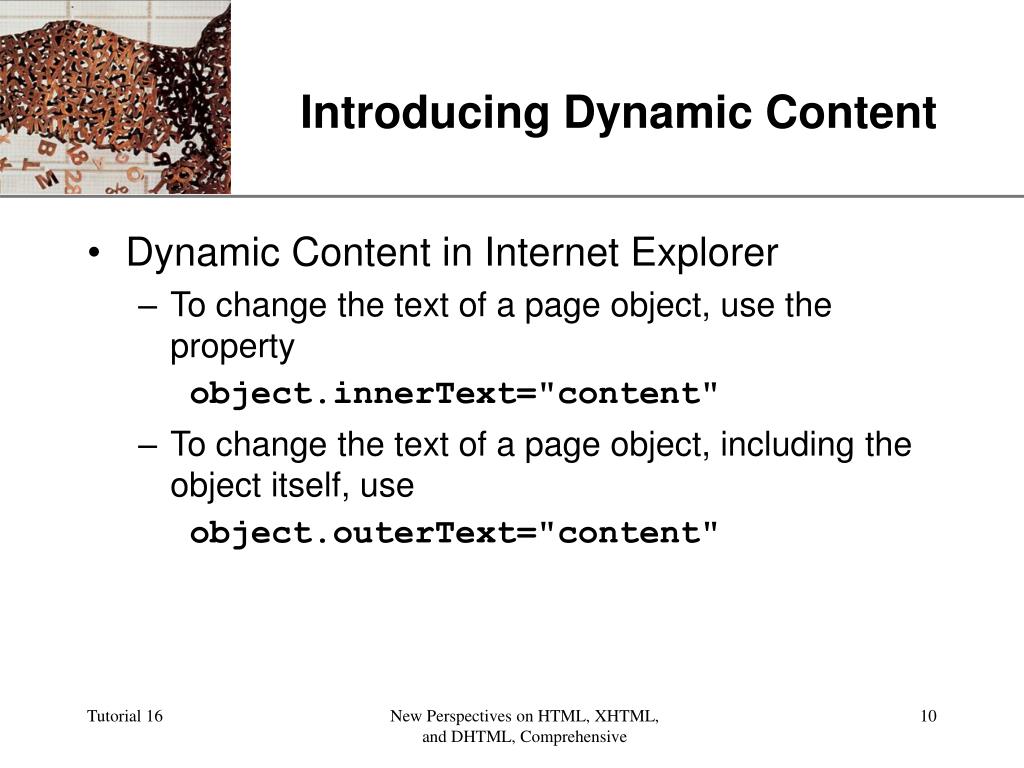 Introducing Dynamic Content

• Dynamic Content in Internet Explorer
– To change the text of a page object, use the property
object.innerText="content"
– To change the text of a page object, including the object itself, use
object.outerText="content"

Tutorial 16

New Perspectives on HTML, XHTML, and DHTML, Comprehensive

10